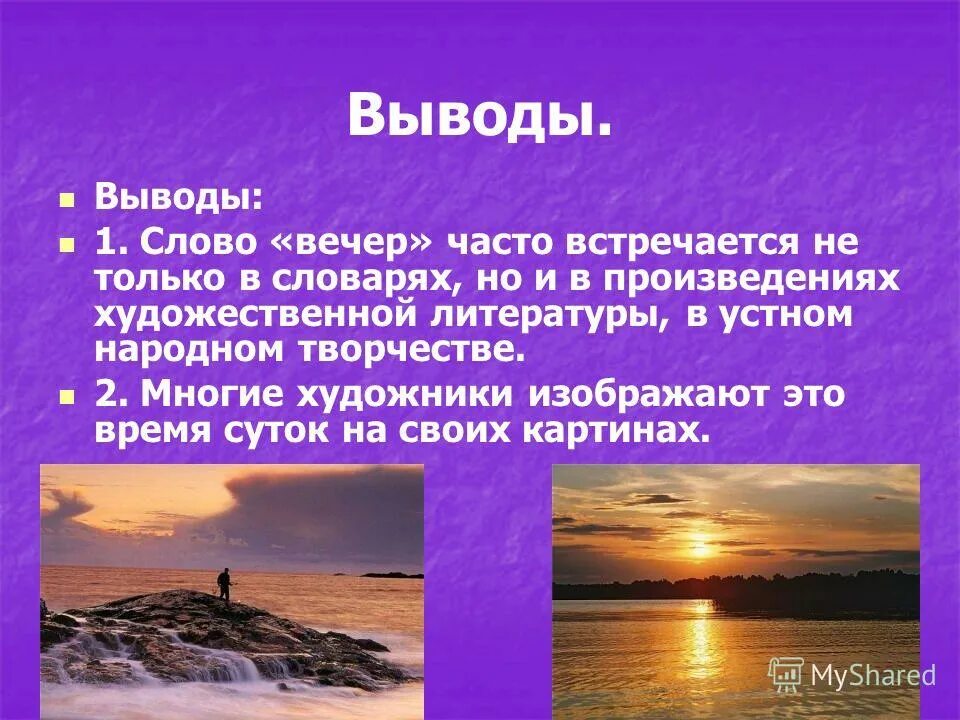 Выводы.

Выводы:

1. Слово «вечер» часто встречается не только в словарях, но и в произведениях художественной литературы, в устном народном творчестве.

2. Многие художники изображают это время суток на своих картинах.

MyShared